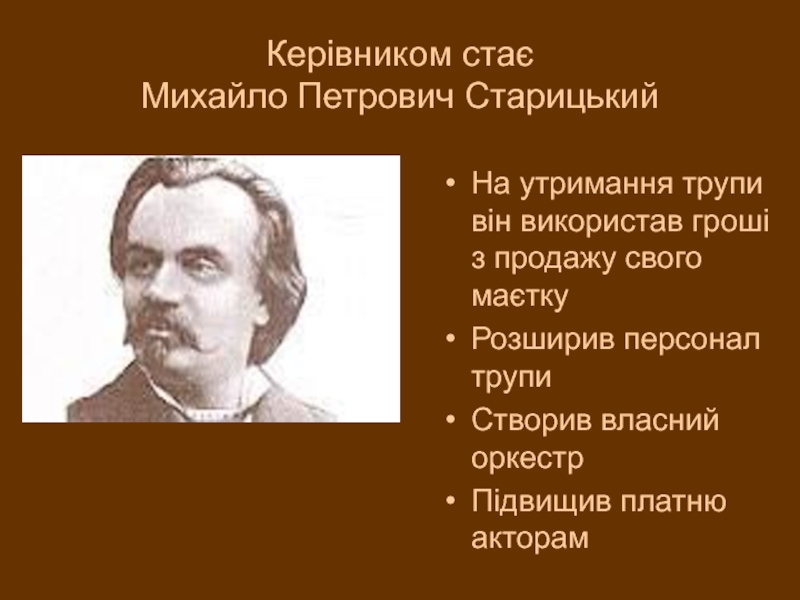 Керівником стає
Михайло Петрович Старицький

• На утримання трупи він використав гроші з продажу свого маєтку
• Розширив персонал трупи
• Створив власний оркестр
• Підвищив платню акторам